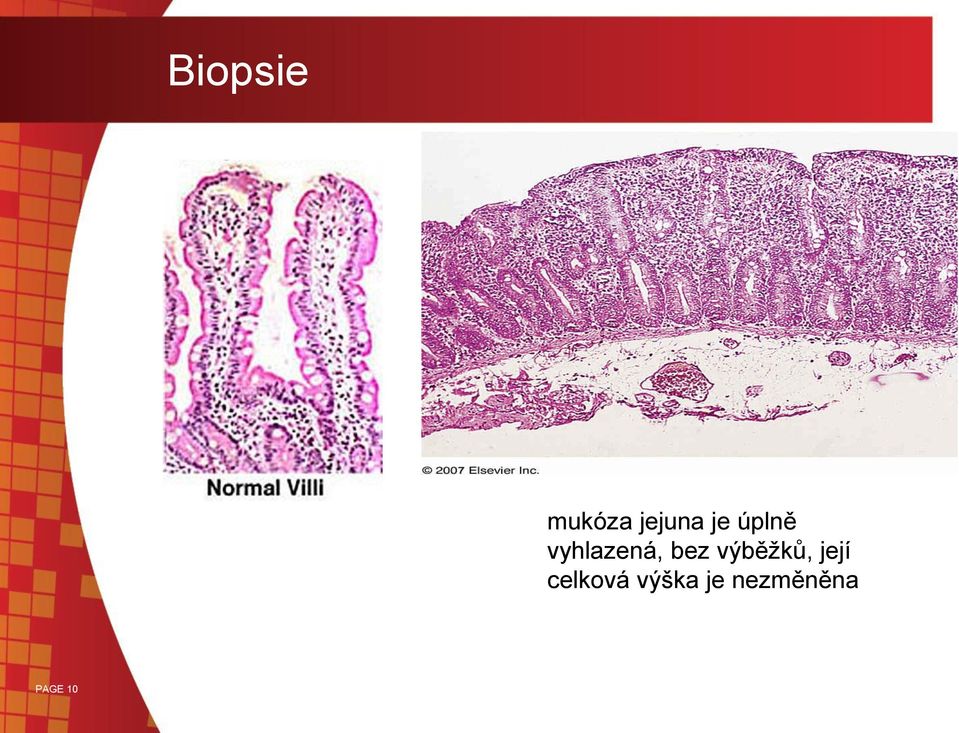 Biopsie

Normal Villi

© 2007 Elsevier Inc.

mukóza jejuna je úplně vyhlazená, bez výběžků, její celková výška je nezměněna

PAGE 10